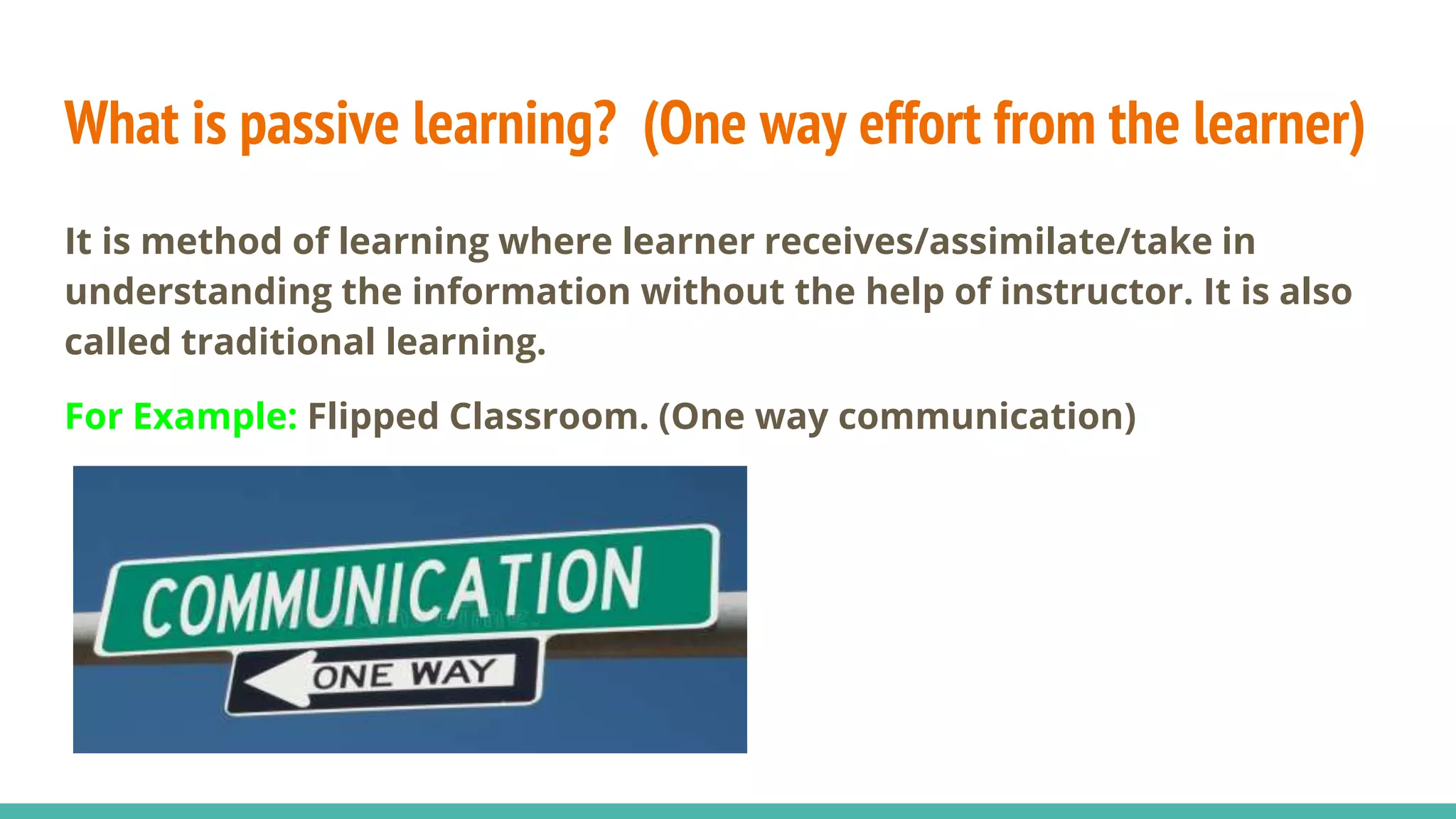 What is passive learning? (One way effort from the learner)

It is method of learning where learner receives/assimilate/take in understanding the information without the help of instructor. It is also called traditional learning.

For Example: Flipped Classroom. (One way communication)

COMMUNICATION

ONE WAY